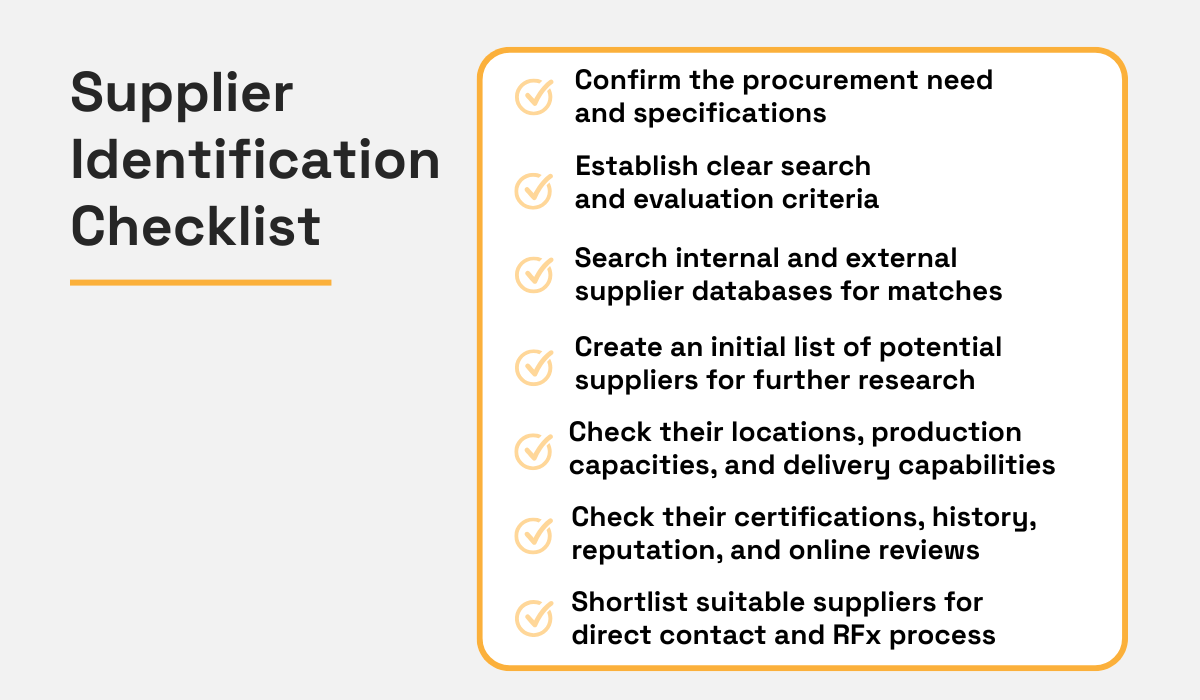 Supplier Identification Checklist

Confirm the procurement need and specifications

Establish clear search and evaluation criteria

Search internal and external supplier databases for matches

Create an initial list of potential suppliers for further research

Check their locations, production capacities, and delivery capabilities

Check their certifications, history, reputation, and online reviews

Shortlist suitable suppliers for direct contact and RFx process